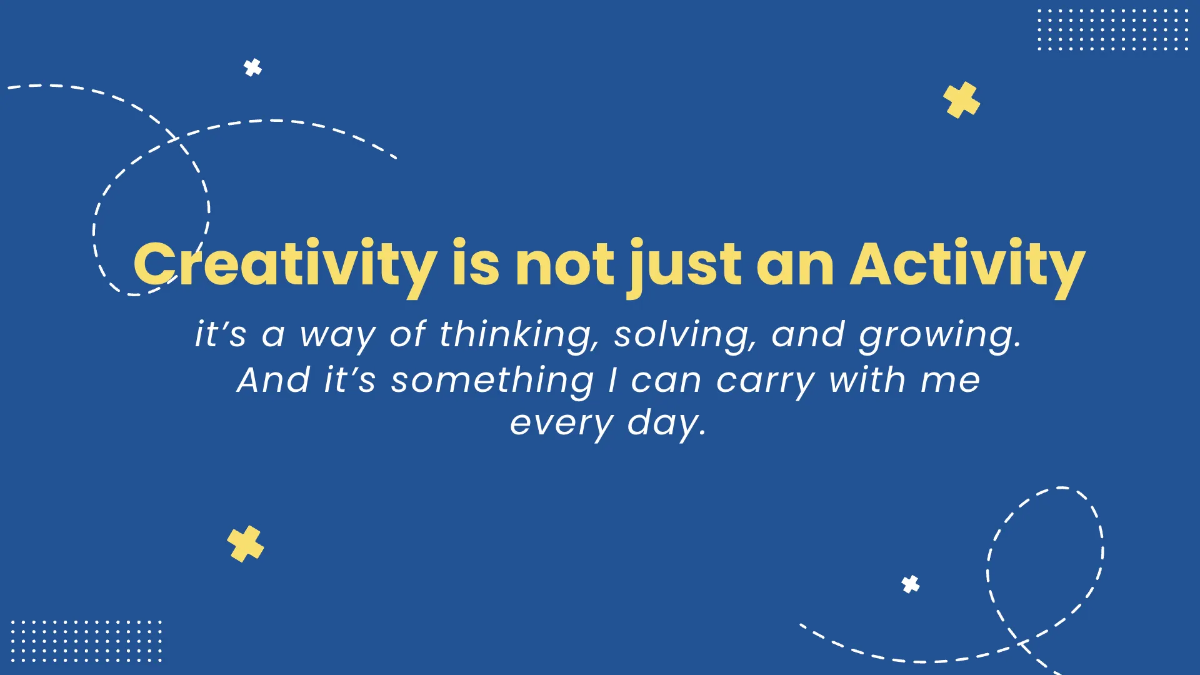 Creativity is not just an Activity

it’s a way of thinking, solving, and growing. And it’s something I can carry with me every day.